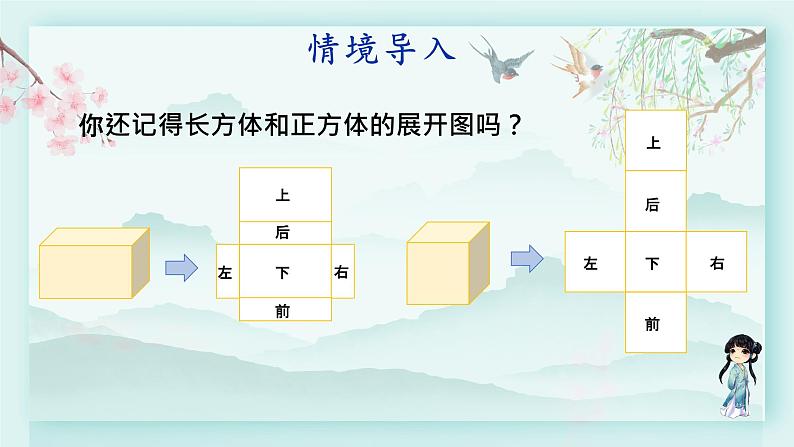 情境导入

你还记得长方体和正方体的展开图吗？

上
后
左 下 右
前

上
后
左 下 右
前